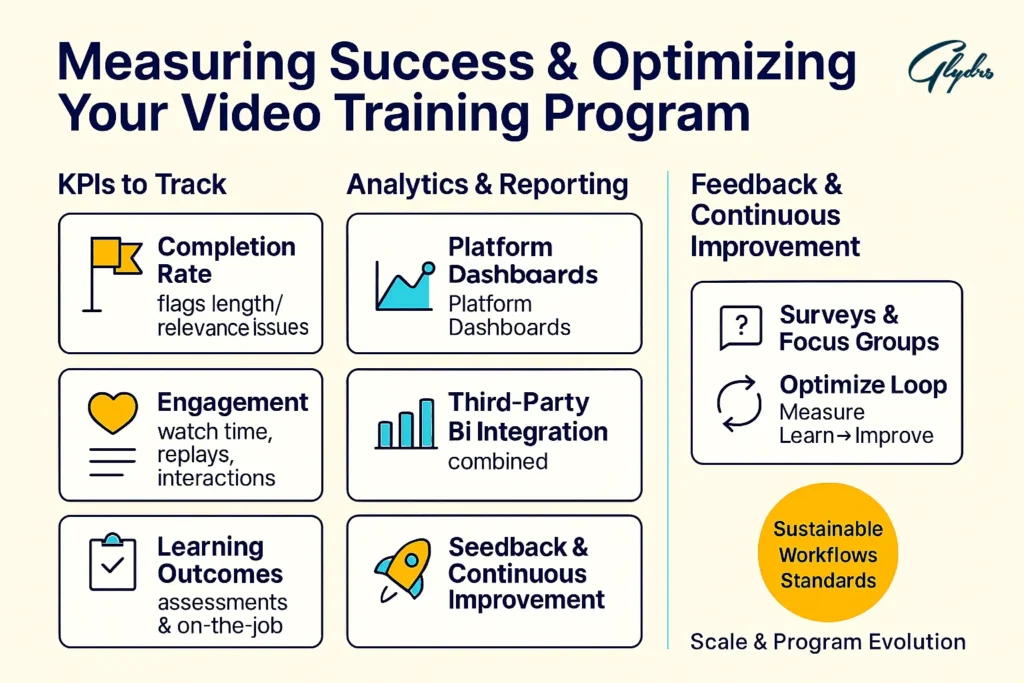 Measuring Success & Optimizing Your Video Training Program

Glydrs

KPIs to Track

Completion Rate
flags length/ relevance issues

Engagement
watch time, replays, interactions

Learning Outcomes
assessments & on-the-job

Analytics & Reporting

Platform Dashbaards
Platform Dashboards

Third-Party Bi Integration
combined

Seedback & Continuous Improvement

Feedback & Continuous Improvement

?

Surveys & Focus Groups

Optimize Loop
Measure Learn→Improve

Sustainable Workflows Standards

Scale & Program Evolution